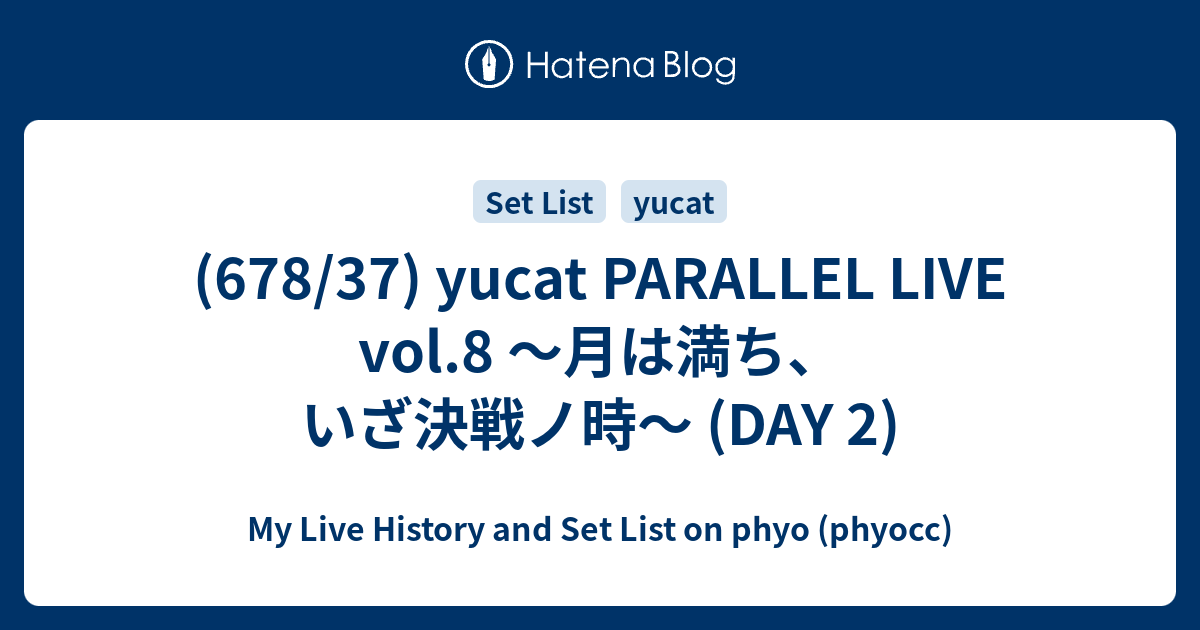 Hatena Blog

Set List yucat

(678/37) yucat PARALLEL LIVE vol.8 ～月は満ち、いざ決戦ノ時～ (DAY 2)

My Live History and Set List on phyo (phyocc)